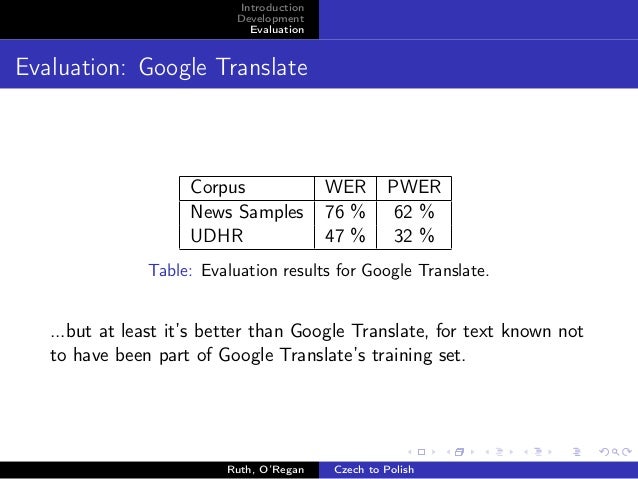 Introduction
Development
Evaluation

Evaluation: Google Translate

| Corpus | WER | PWER |
|---|---|---|
| News Samples | 76 % | 62 % |
| UDHR | 47 % | 32 % |

Table: Evaluation results for Google Translate.

...but at least it's better than Google Translate, for text known not to have been part of Google Translate's training set.

Ruth, O'Regan
Czech to Polish